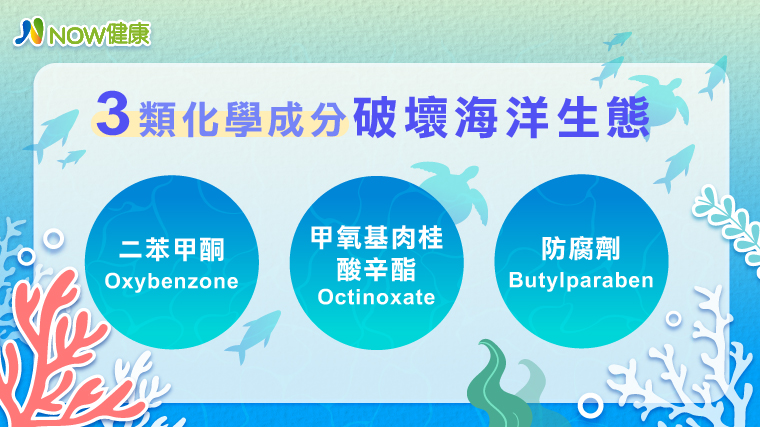 NOW健康

3類化學成分破壞海洋生態

二苯甲酮
Oxybenzone

甲氧基肉桂酸辛酯
Octinoxate

防腐劑
Butylparaben